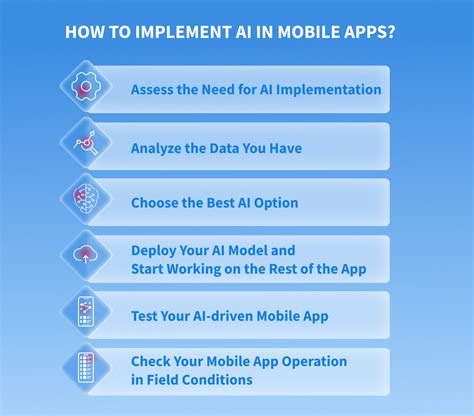 HOW TO IMPLEMENT AI IN MOBILE APPS?

Assess the Need for AI Implementation

Analyze the Data You Have

Choose the Best AI Option

Deploy Your AI Model and Start Working on the Rest of the App

Test Your AI-driven Mobile App

Check Your Mobile App Operation in Field Conditions